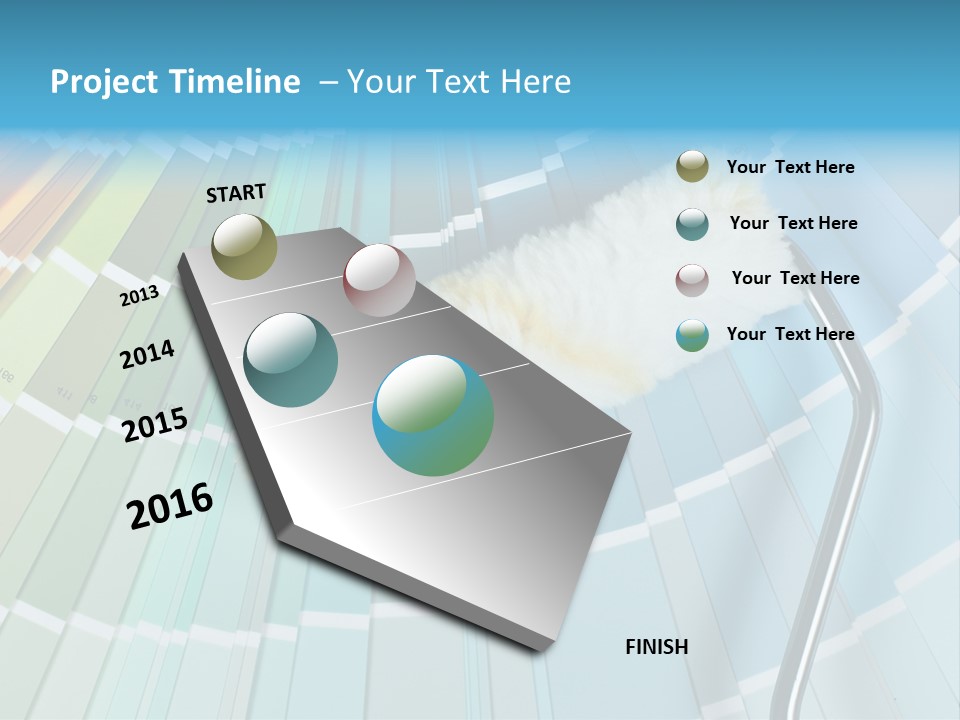 Project Timeline – Your Text Here

START

2013

2014

2015

2016

FINISH

Your Text Here

Your Text Here

Your Text Here

Your Text Here